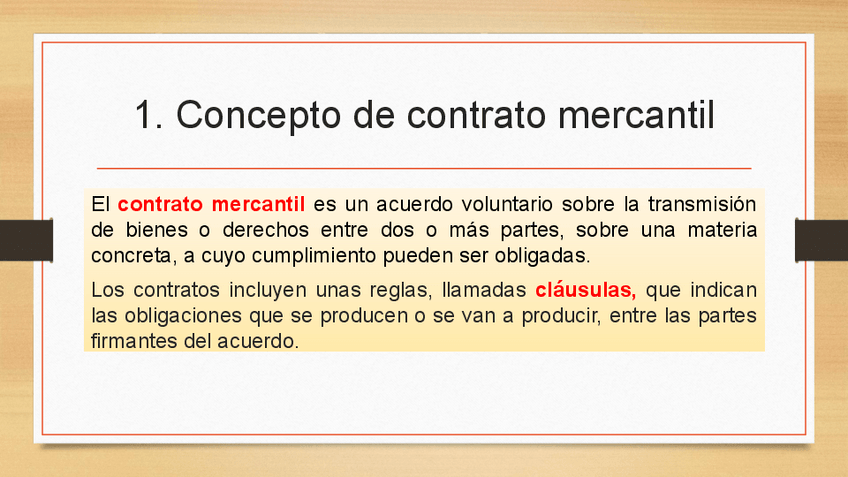 1. Concepto de contrato mercantil

El contrato mercantil es un acuerdo voluntario sobre la transmisión de bienes o derechos entre dos o más partes, sobre una materia concreta, a cuyo cumplimiento pueden ser obligadas.

Los contratos incluyen unas reglas, llamadas cláusulas, que indican las obligaciones que se producen o se van a producir, entre las partes firmantes del acuerdo.